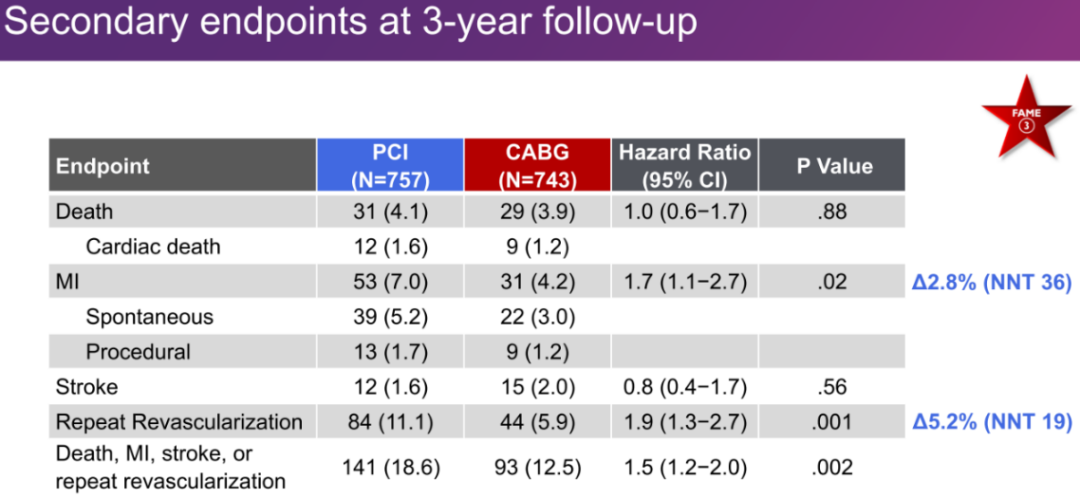 Secondary endpoints at 3-year follow-up

FAME 3

| Endpoint | PCI (N=757) | CABG (N=743) | Hazard Ratio (95% CI) | P Value | |
|---|---|---|---|---|---|
| Death | 31 (4.1) | 29 (3.9) | 1.0 (0.6−1.7) | .88 | |
| Cardiac death | 12 (1.6) | 9 (1.2) | | | |
| MI | 53 (7.0) | 31 (4.2) | 1.7 (1.1−2.7) | .02 | Δ2.8% (NNT 36) |
| Spontaneous | 39 (5.2) | 22 (3.0) | | | |
| Procedural | 13 (1.7) | 9 (1.2) | | | |
| Stroke | 12 (1.6) | 15 (2.0) | 0.8 (0.4−1.7) | .56 | |
| Repeat Revascularization | 84 (11.1) | 44 (5.9) | 1.9 (1.3−2.7) | .001 | Δ5.2% (NNT 19) |
| Death, MI, stroke, or repeat revascularization | 141 (18.6) | 93 (12.5) | 1.5 (1.2−2.0) | .002 | |